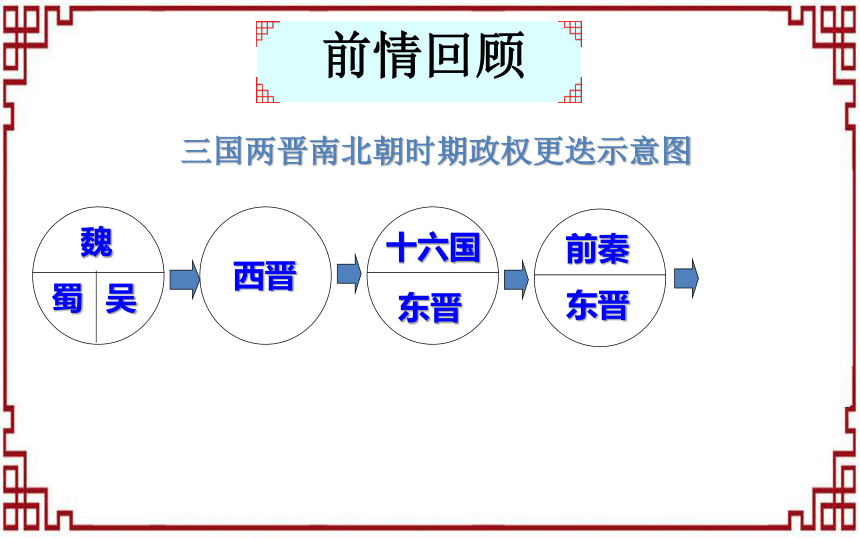 前情回顾

三国两晋南北朝时期政权更迭示意图

魏

蜀 吴

西晋

十六国

东晋

前秦

东晋